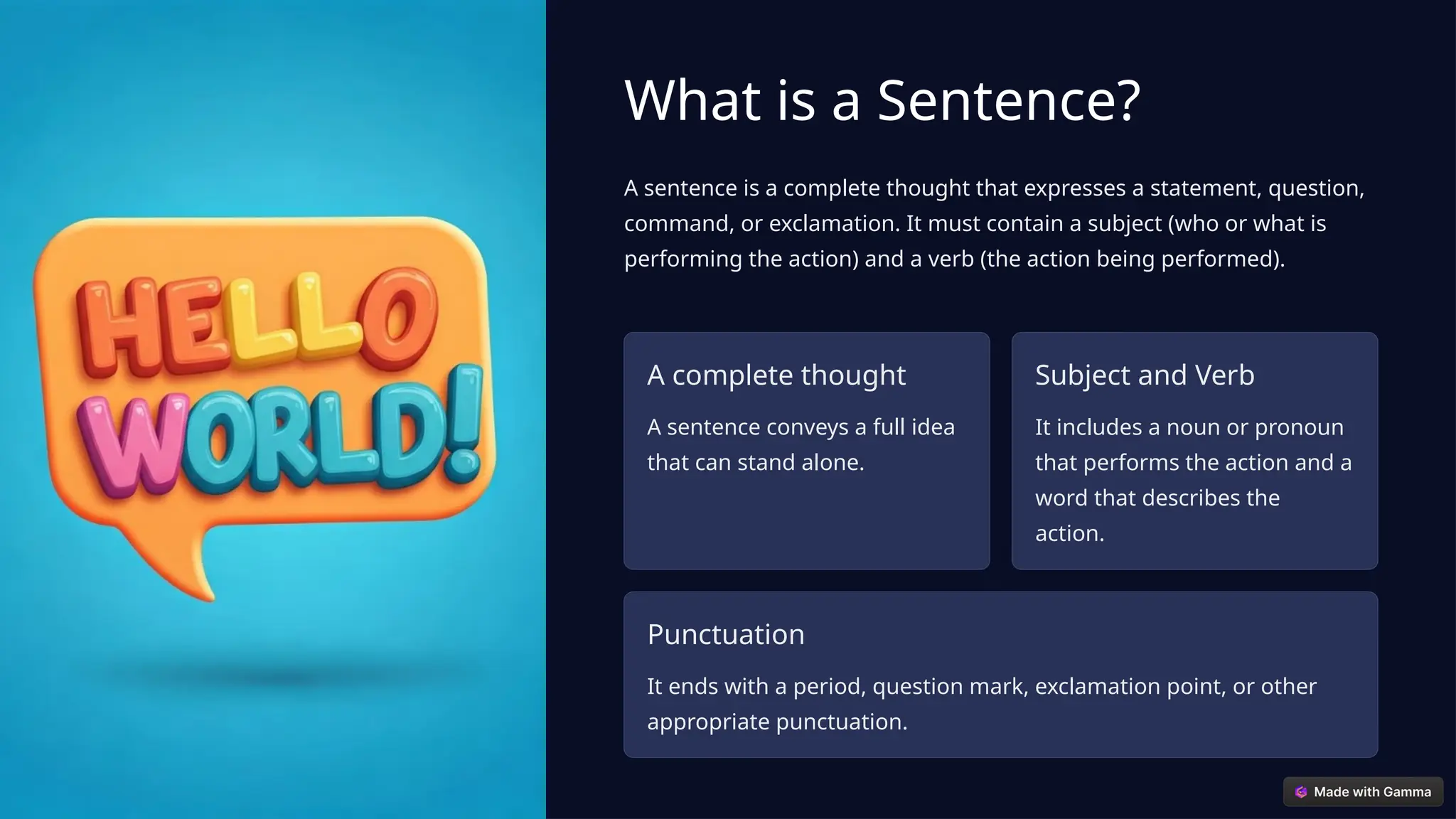 HELLO WORLD!

What is a Sentence?

A sentence is a complete thought that expresses a statement, question, command, or exclamation. It must contain a subject (who or what is performing the action) and a verb (the action being performed).

A complete thought

A sentence conveys a full idea that can stand alone.

Subject and Verb

It includes a noun or pronoun that performs the action and a word that describes the action.

Punctuation

It ends with a period, question mark, exclamation point, or other appropriate punctuation.

Made with Gamma